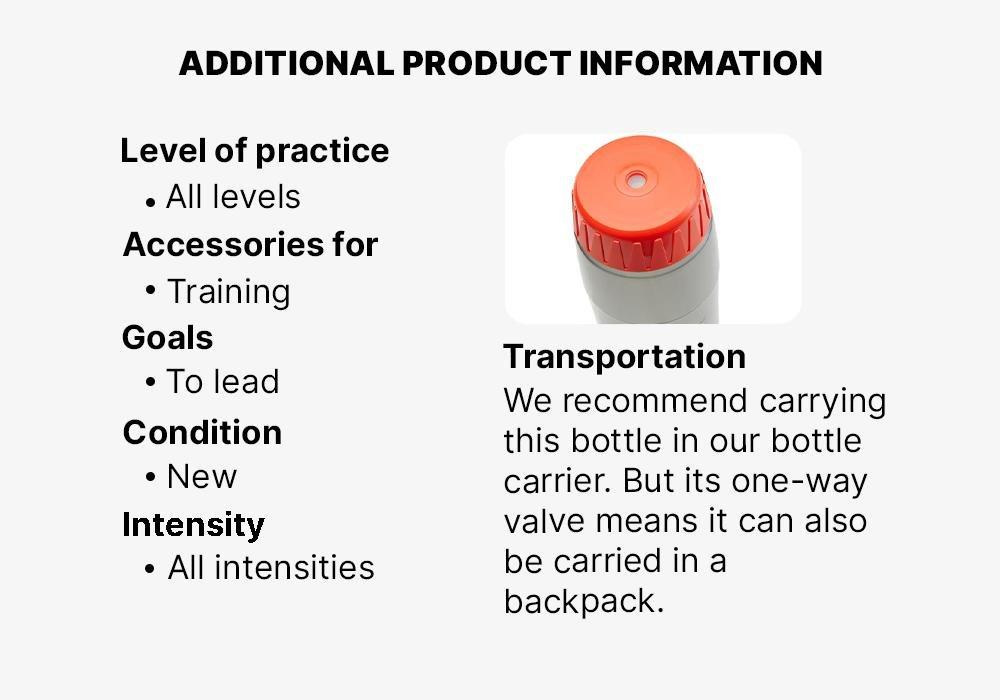 ADDITIONAL PRODUCT INFORMATION

Level of practice
• All levels
Accessories for
• Training
Goals
• To lead
Condition
• New
Intensity
• All intensities

Transportation
We recommend carrying this bottle in our bottle carrier. But its one-way valve means it can also be carried in a backpack.